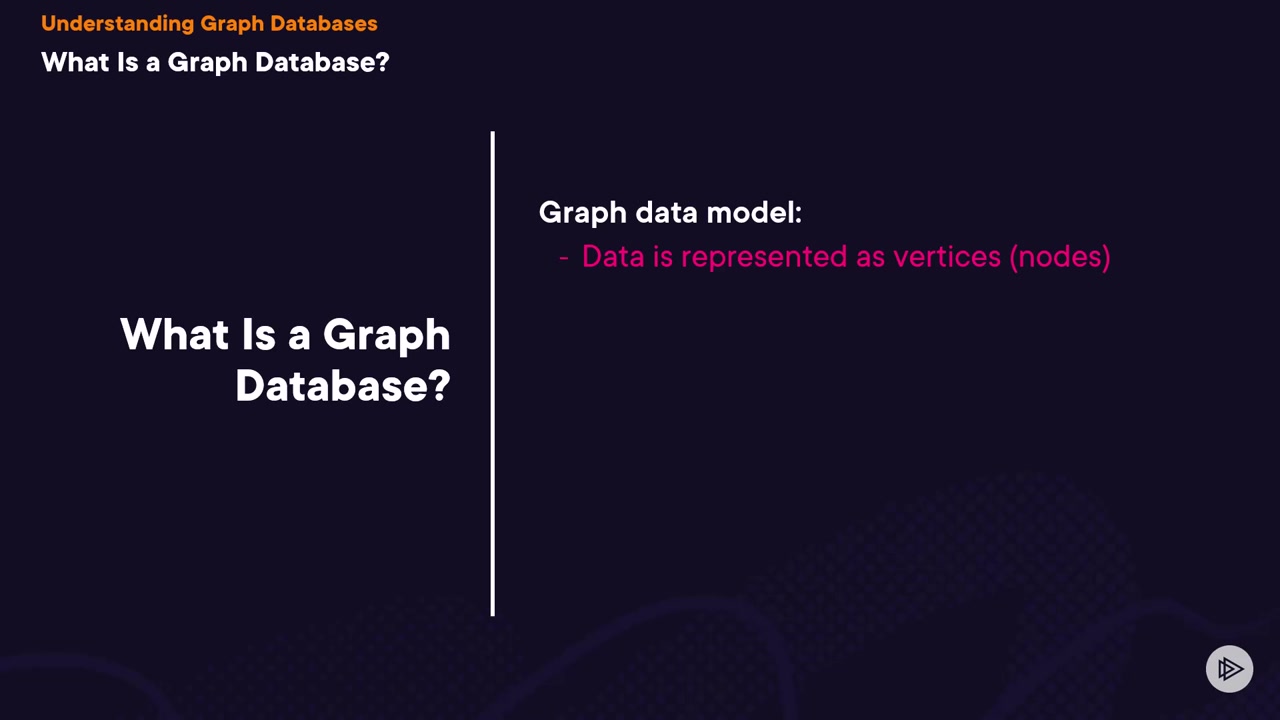 Understanding Graph Databases
What Is a Graph Database?

What Is a Graph Database?

Graph data model:
- Data is represented as vertices (nodes)